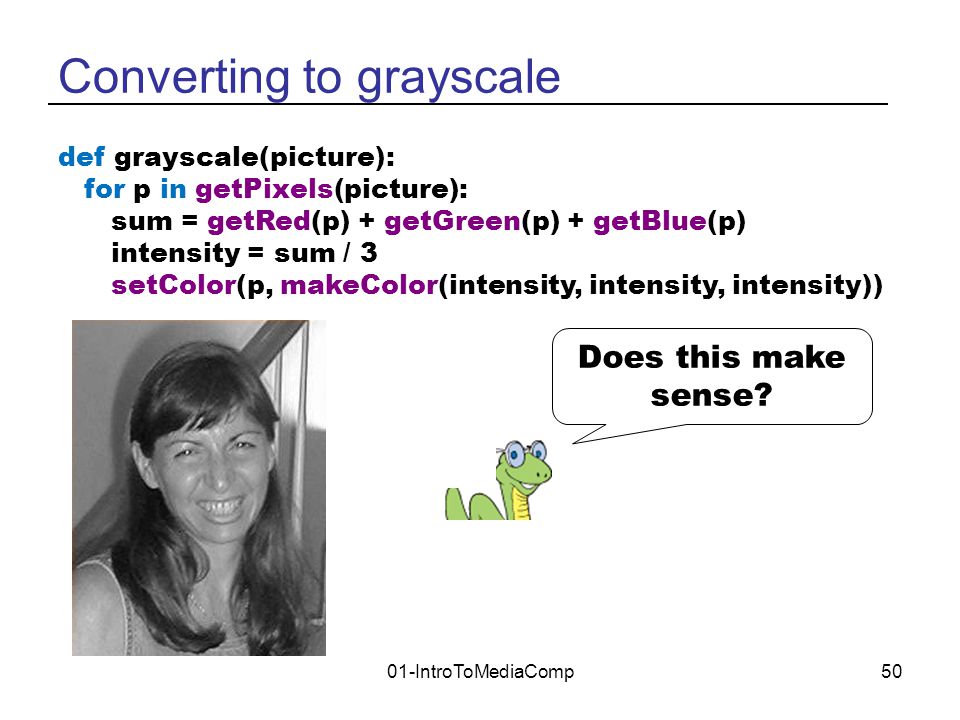 Converting to grayscale

def grayscale(picture):
  for p in getPixels(picture):
    sum = getRed(p) + getGreen(p) + getBlue(p)
    intensity = sum / 3
    setColor(p, makeColor(intensity, intensity, intensity))

Does this make sense?

01-IntroToMediaComp

50